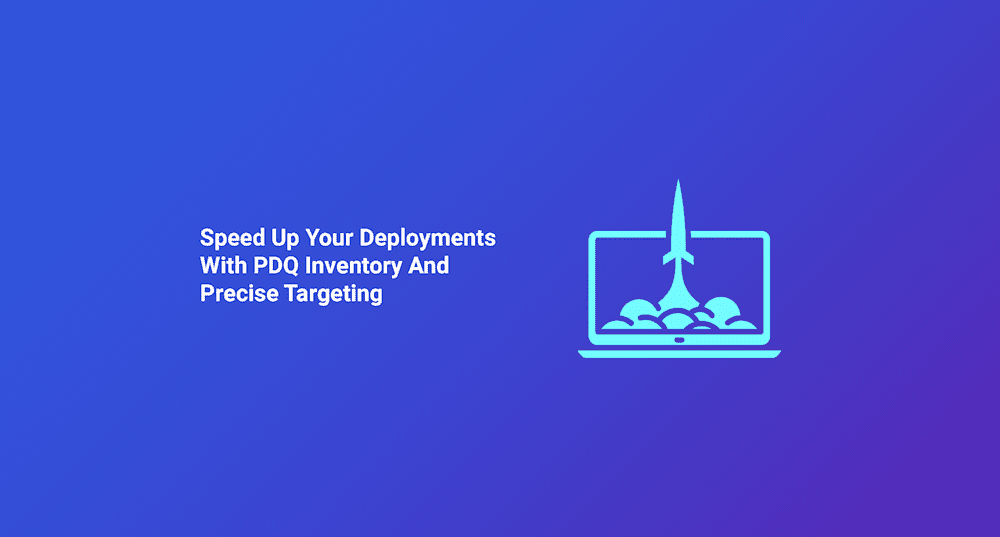 Speed Up Your Deployments With PDQ Inventory And Precise Targeting